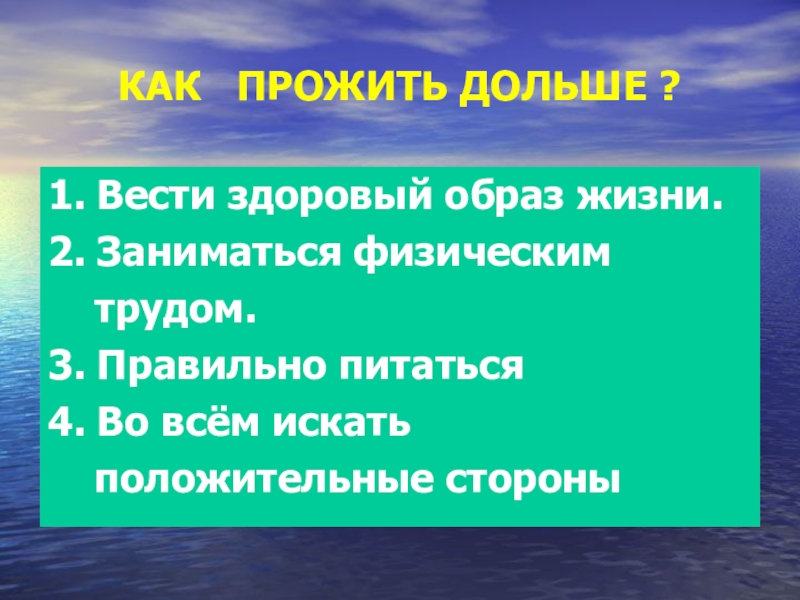 КАК ПРОЖИТЬ ДОЛЬШЕ ?

1. Вести здоровый образ жизни.
2. Заниматься физическим трудом.
3. Правильно питаться
4. Во всём искать положительные стороны